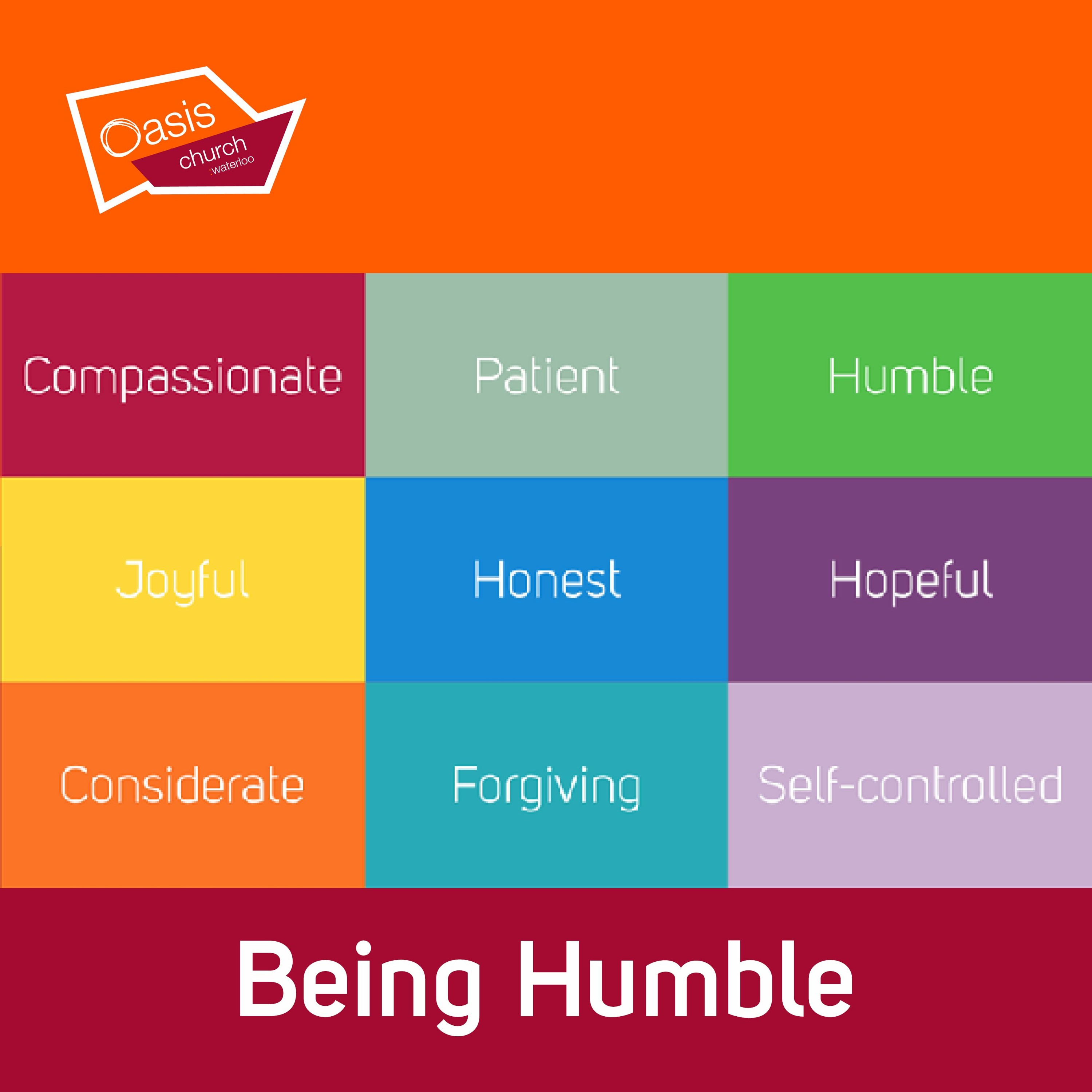 Oasis church :waterloo

| Compassionate | Patient | Humble |
|---|---|---|
| Joyful | Honest | Hopeful |
| Considerate | Forgiving | Self-controlled |

Being Humble